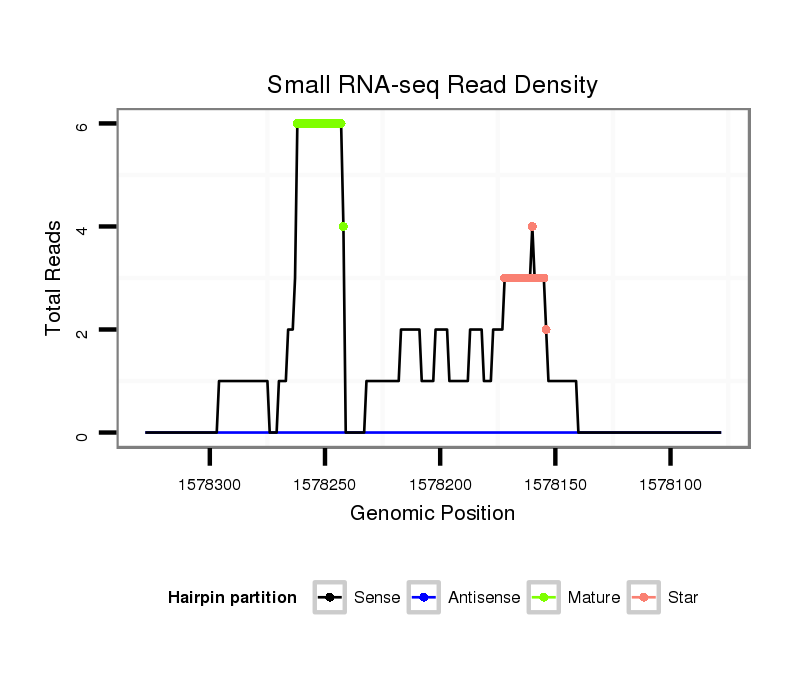 Small RNA-seq Read Density

Total Reads

6
4
2
0

1578300
1578250
1578200
1578150
1578100

Genomic Position

Hairpin partition
Sense
Antisense
Mature
Star